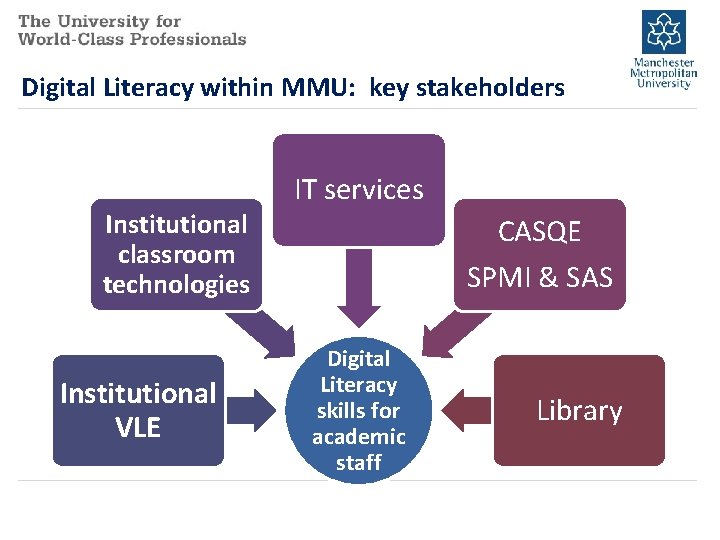 The University for
World-Class Professionals

Manchester Metropolitan University

Digital Literacy within MMU: key stakeholders

IT services

Institutional classroom technologies

CASQE SPMI & SAS

Institutional VLE

Digital Literacy skills for academic staff

Library